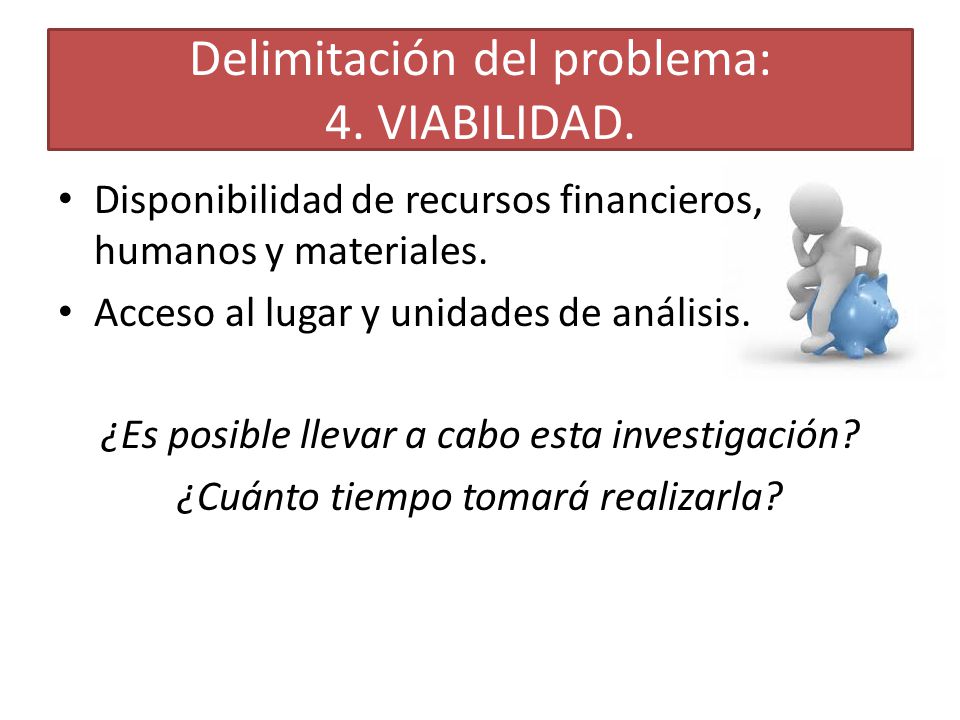 Delimitación del problema:
4. VIABILIDAD.

• Disponibilidad de recursos financieros, humanos y materiales.
• Acceso al lugar y unidades de análisis.

¿Es posible llevar a cabo esta investigación?
¿Cuánto tiempo tomará realizarla?